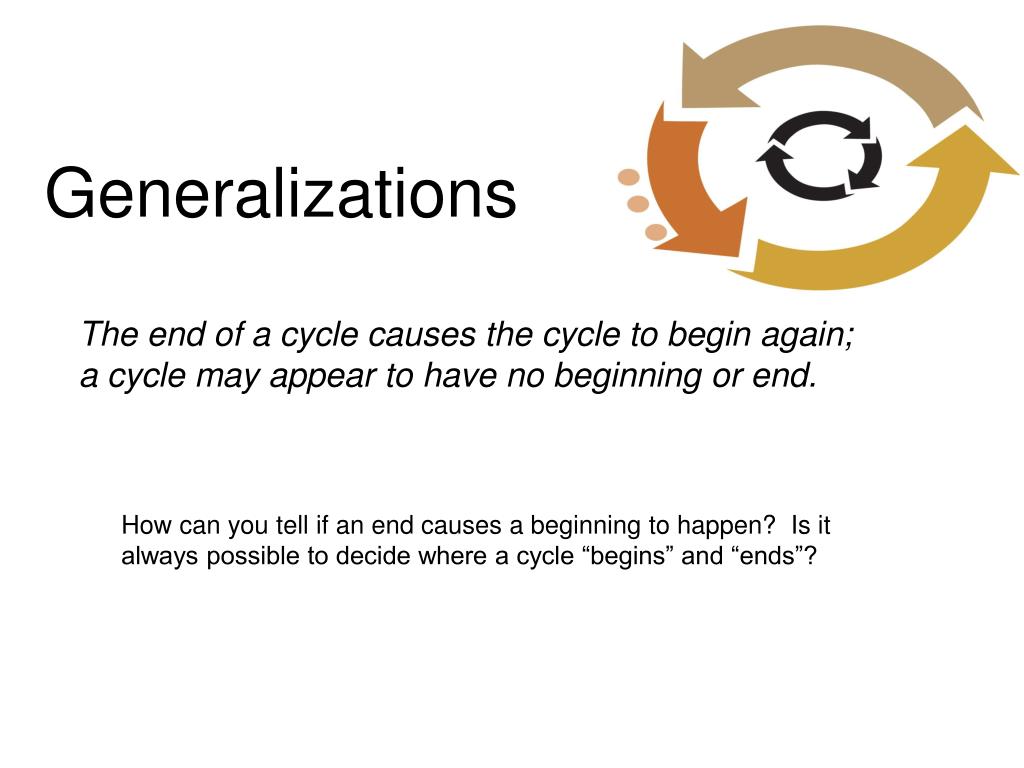 Generalizations

The end of a cycle causes the cycle to begin again; a cycle may appear to have no beginning or end.

How can you tell if an end causes a beginning to happen?  Is it always possible to decide where a cycle “begins” and “ends”?